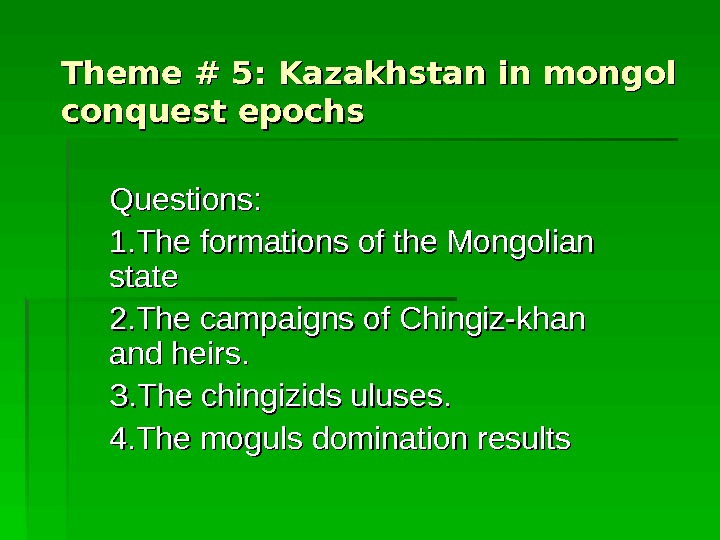 Theme # 5: Kazakhstan in mongol conquest epochs

Questions:

1.The formations of the Mongolian state

2.The campaigns of Chingiz-khan and heirs.

3.The chingizids uluses.

4.The moguls domination results